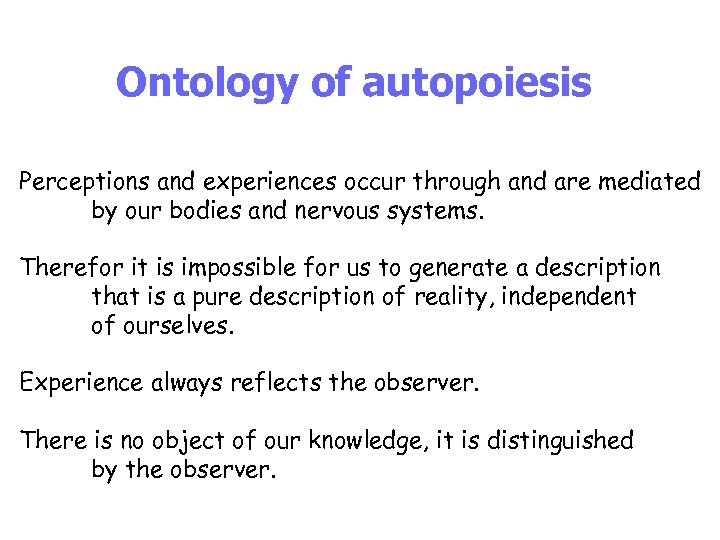 Ontology of autopoiesis

Perceptions and experiences occur through and are mediated by our bodies and nervous systems.

Therefor it is impossible for us to generate a description that is a pure description of reality, independent of ourselves.

Experience always reflects the observer.

There is no object of our knowledge, it is distinguished by the observer.